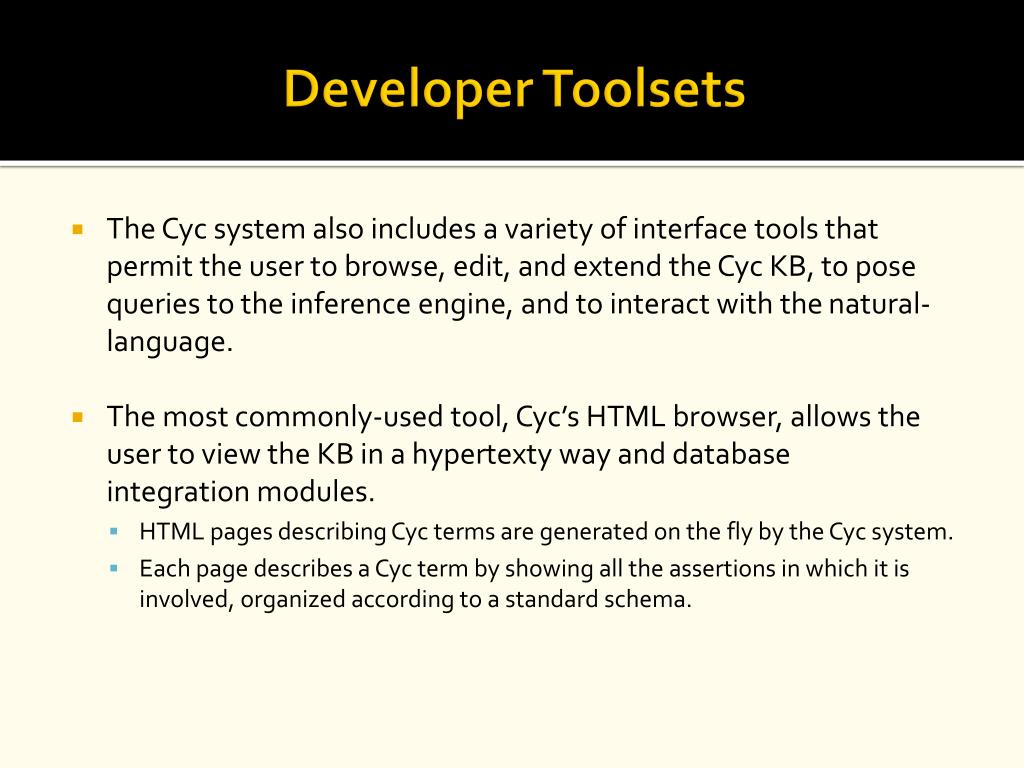 Developer Toolsets

The Cyc system also includes a variety of interface tools that permit the user to browse, edit, and extend the Cyc KB, to pose queries to the inference engine, and to interact with the natural-language.

The most commonly-used tool, Cyc's HTML browser, allows the user to view the KB in a hypertexty way and database integration modules.

HTML pages describing Cyc terms are generated on the fly by the Cyc system.

Each page describes a Cyc term by showing all the assertions in which it is involved, organized according to a standard schema.